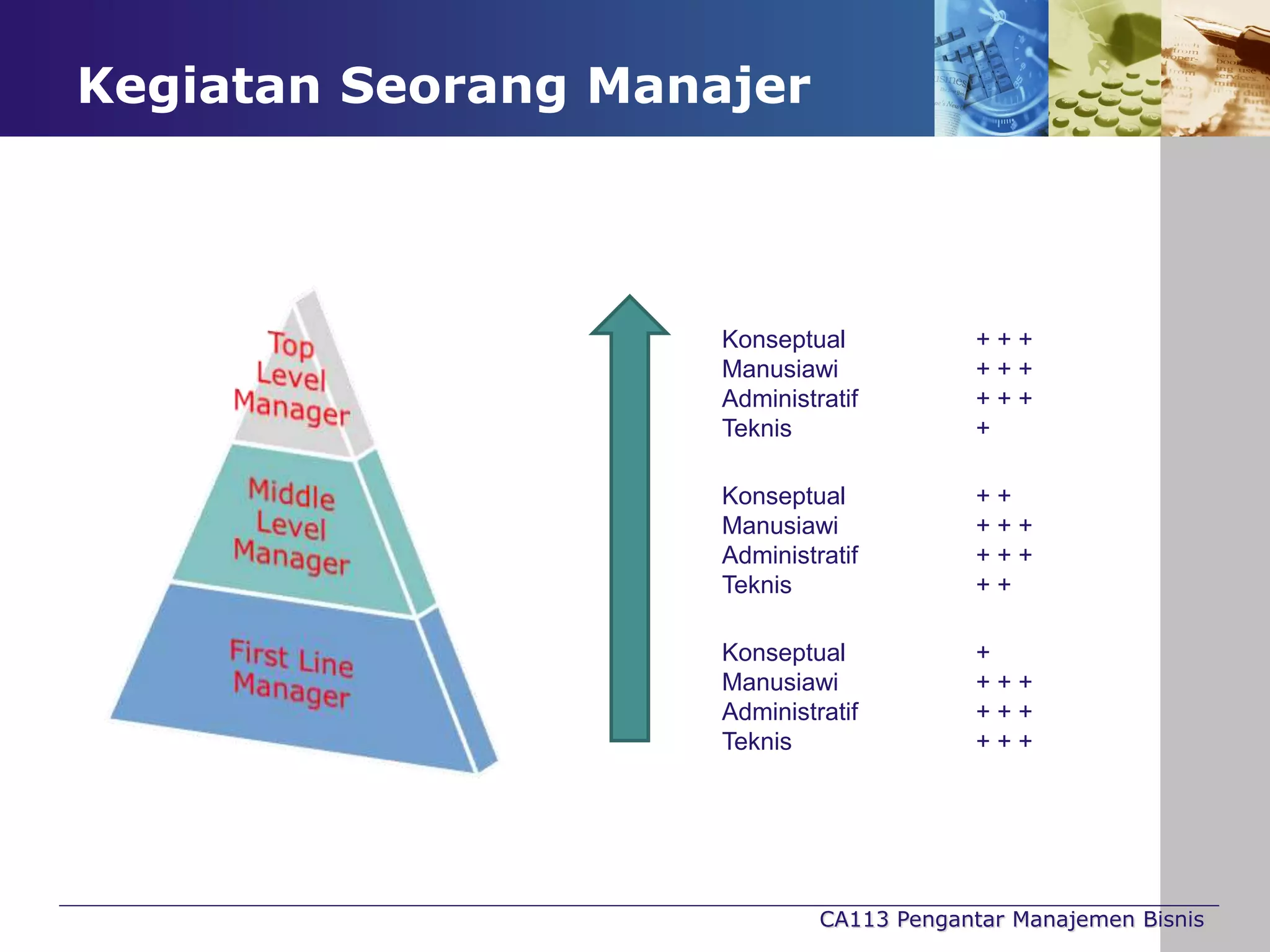 Kegiatan Seorang Manajer

Top Level Manager

Middle Level Manager

First Line Manager

Konseptual + + +
Manusiawi + + +
Administratif + + +
Teknis +

Konseptual + +
Manusiawi + + +
Administratif + + +
Teknis + +

Konseptual +
Manusiawi + + +
Administratif + + +
Teknis + + +

CA113 Pengantar Manajemen Bisnis